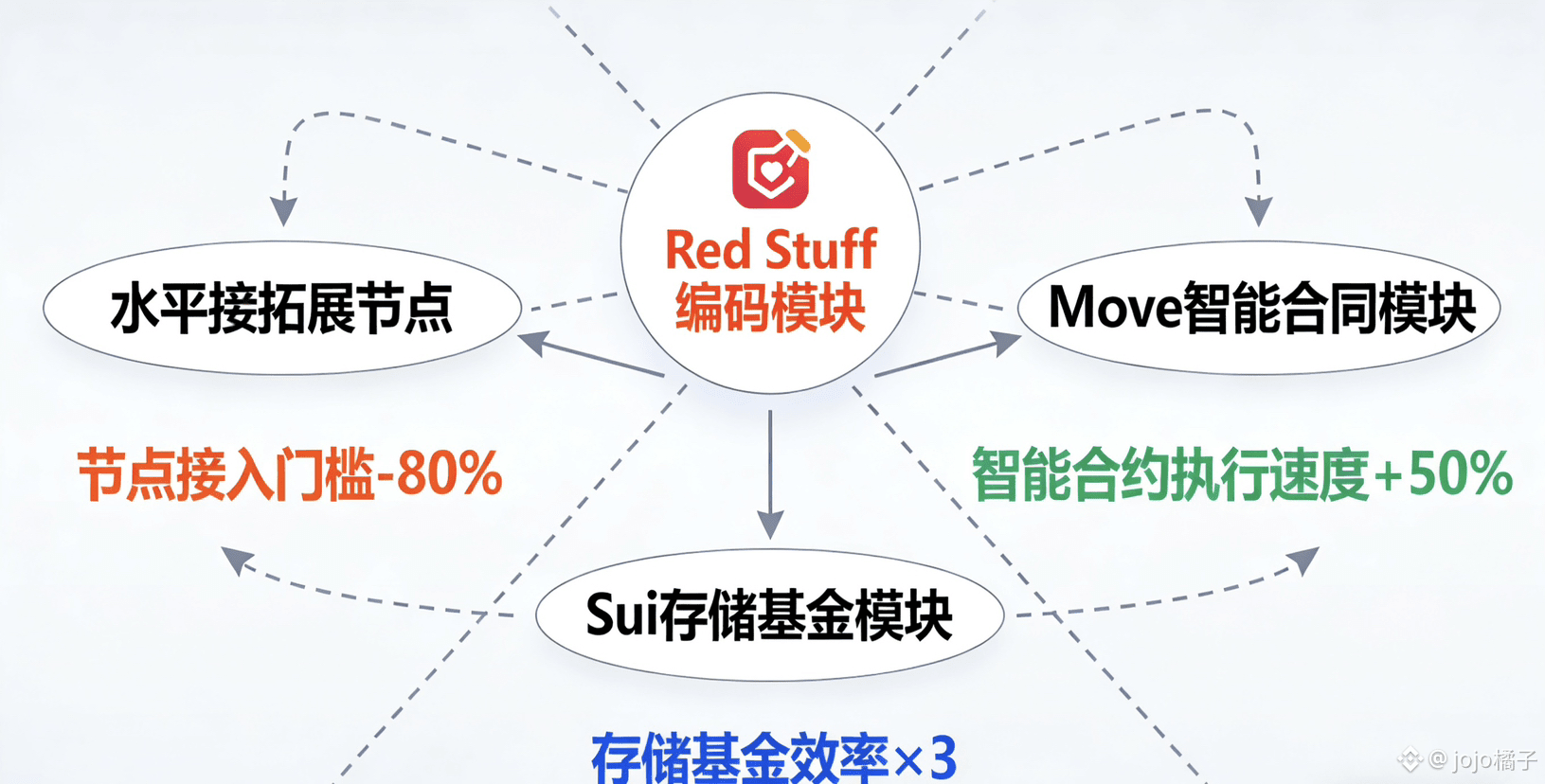 Red Stuff
编码模块

水平接拓展节点

Move智能合同模块

节点接入门槛-80%

智能合约执行速度+50%

Sui存储基金模块

存储基金效率×3

@ jojo橘子